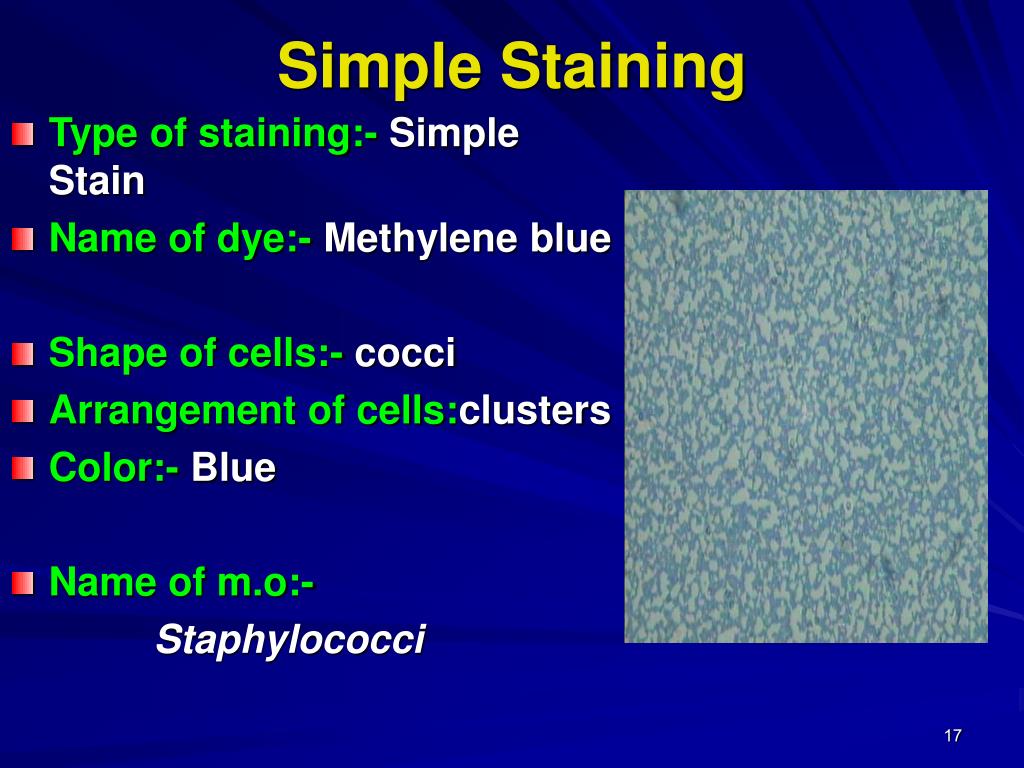 Simple Staining

Type of staining:- Simple Stain

Name of dye:- Methylene blue

Shape of cells:- cocci

Arrangement of cells:clusters

Color:- Blue

Name of m.o:-

Staphylococci

17